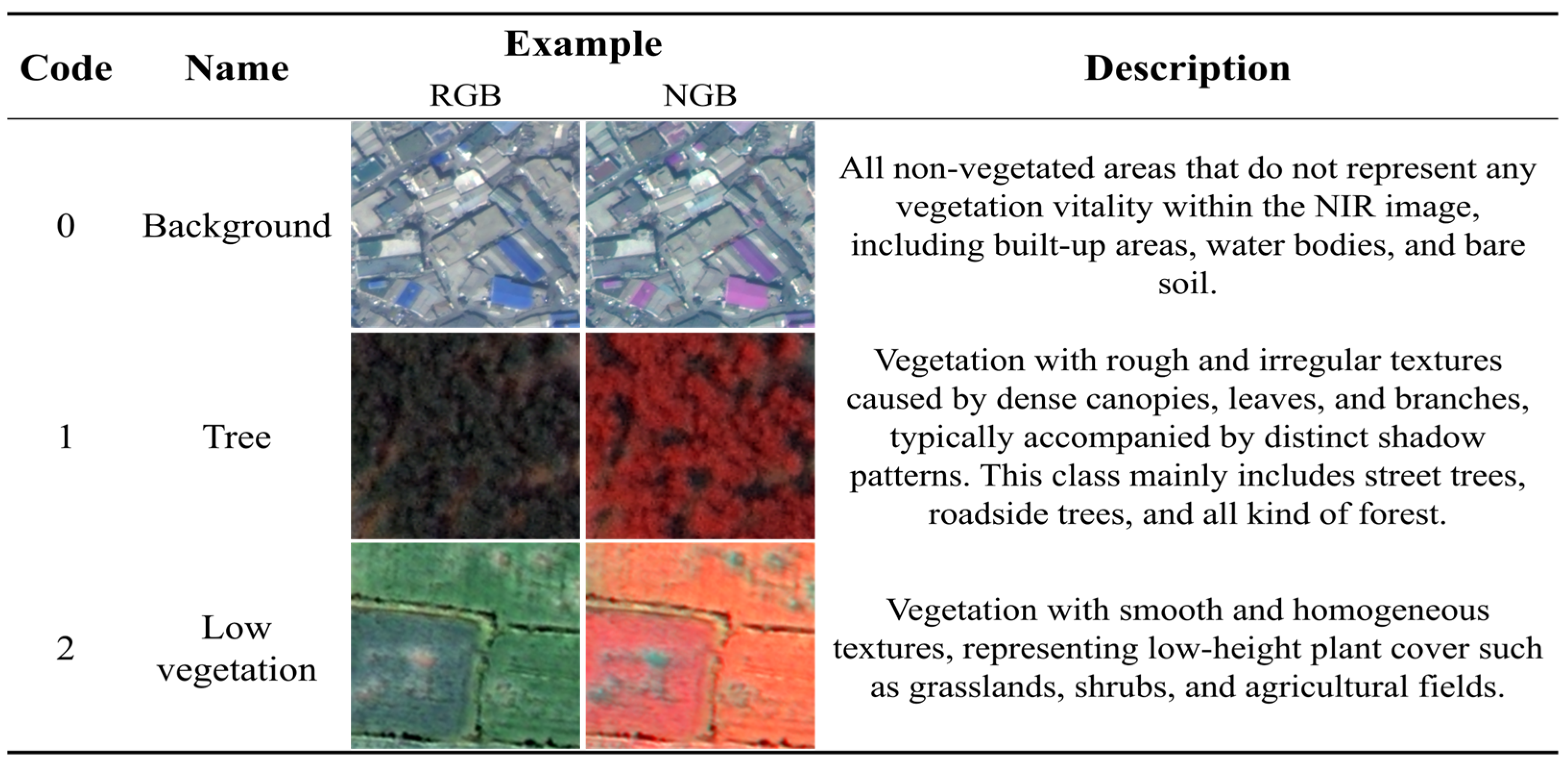 | Code | Name | Example RGB | Example NGB | Description |
|---|---|---|---|---|
| 0 | Background | | | All non-vegetated areas that do not represent any vegetation vitality within the NIR image, including built-up areas, water bodies, and bare soil. |
| 1 | Tree | | | Vegetation with rough and irregular textures caused by dense canopies, leaves, and branches, typically accompanied by distinct shadow patterns. This class mainly includes street trees, roadside trees, and all kind of forest. |
| 2 | Low vegetation | | | Vegetation with smooth and homogeneous textures, representing low-height plant cover such as grasslands, shrubs, and agricultural fields. |